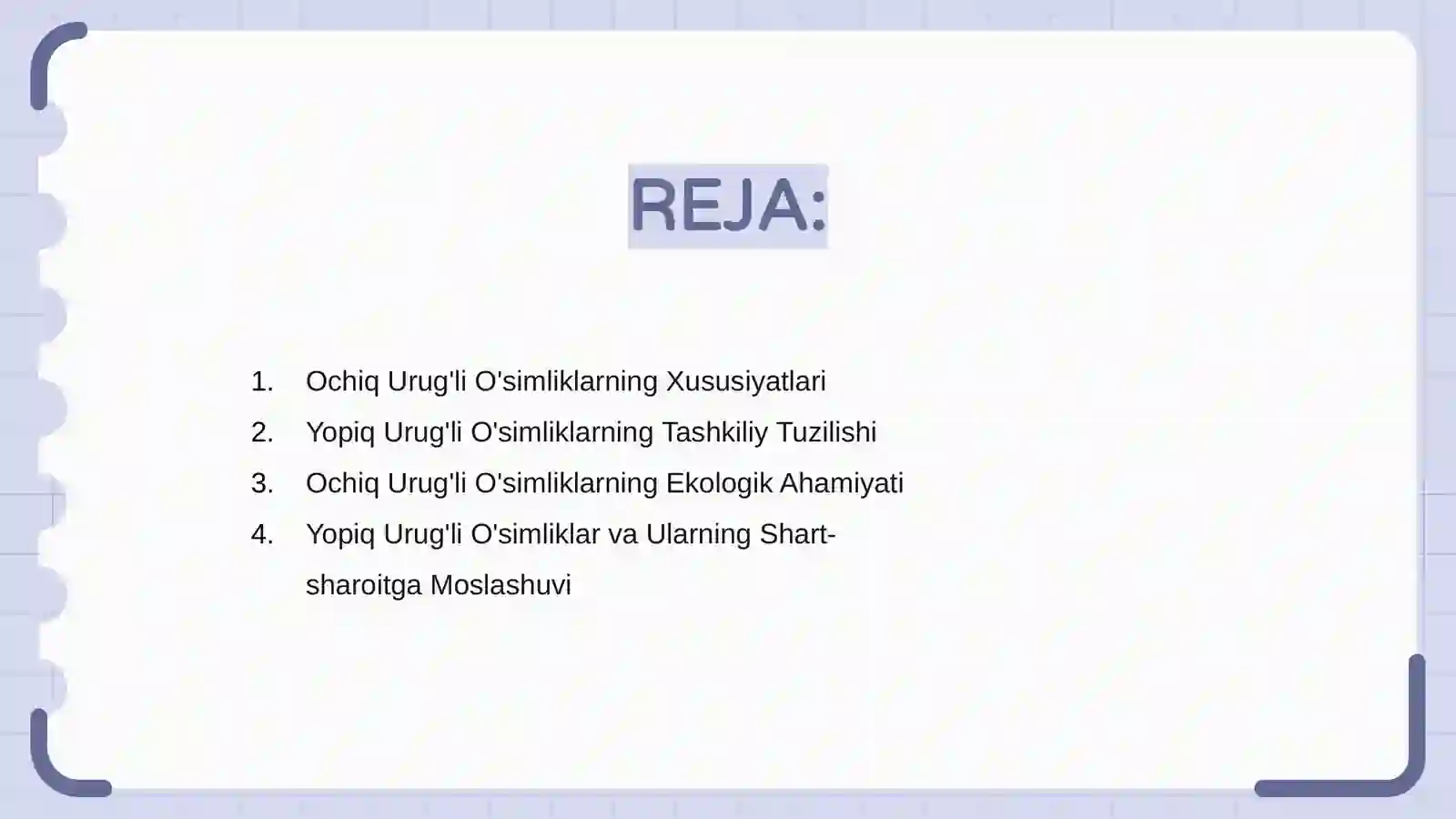 REJA:

1. Ochiq Urug'li O'simliklarning Xususiyatlari
2. Yopiq Urug'li O'simliklarning Tashkiliy Tuzilishi
3. Ochiq Urug'li O'simliklarning Ekologik Ahamiyati
4. Yopiq Urug'li O'simliklar va Ularning Shart-sharoitga Moslashuvi